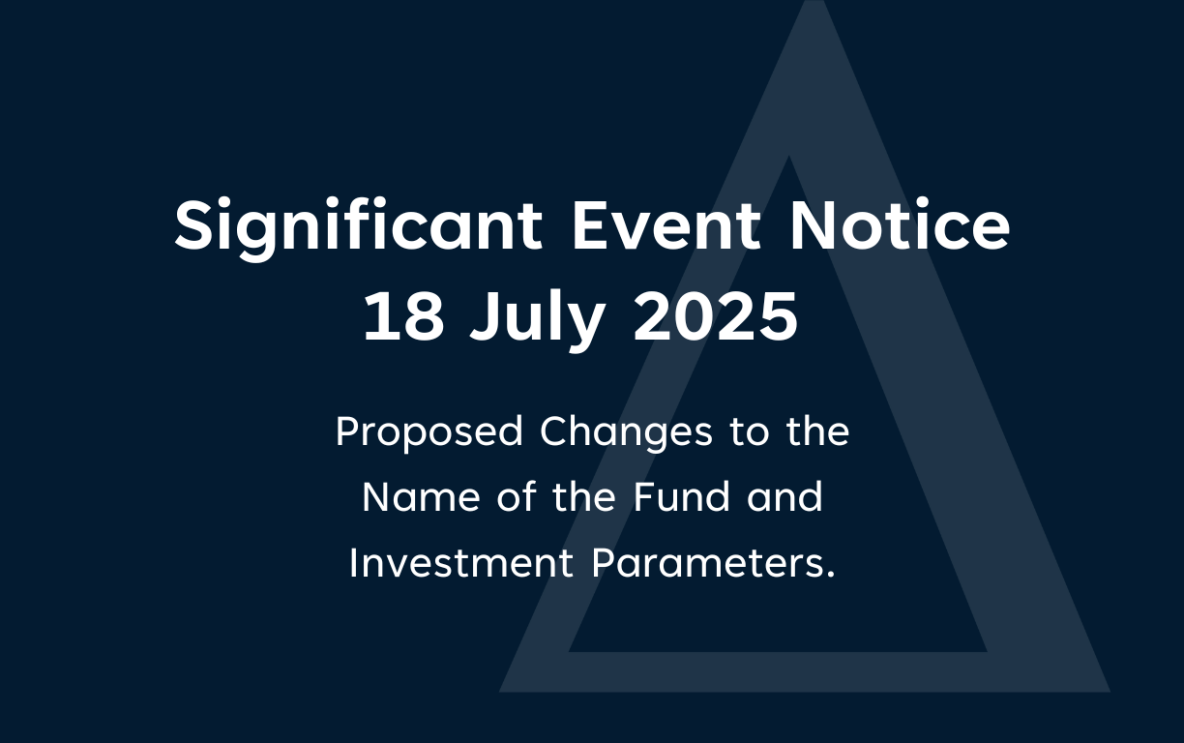 Significant Event Notice
18 July 2025

Proposed Changes to the Name of the Fund and Investment Parameters.